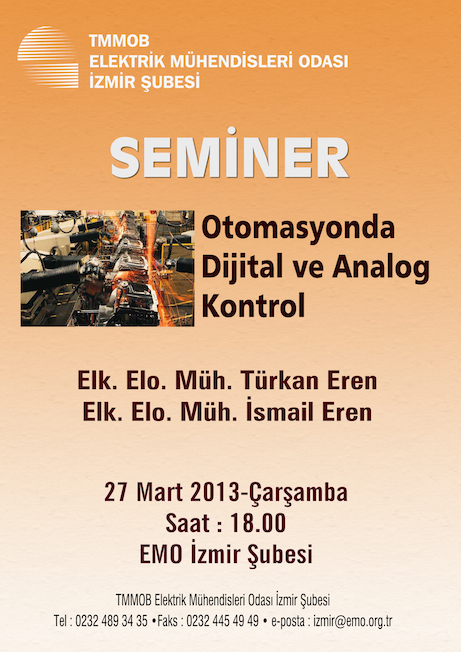 TMMOB
ELEKTRİK MÜHENDİSLERİ ODASI
İZMİR ŞUBESİ

SEMİNER

Otomasyonda Dijital ve Analog Kontrol

Elk. Elo. Müh. Türkan Eren
Elk. Elo. Müh. İsmail Eren

27 Mart 2013-Çarşamba
Saat : 18.00
EMO İzmir Şubesi

TMMOB Elektrik Mühendisleri Odası İzmir Şubesi
Tel : 0232 489 34 35 •Faks : 0232 445 49 49 • e-posta : izmir@emo.org.tr